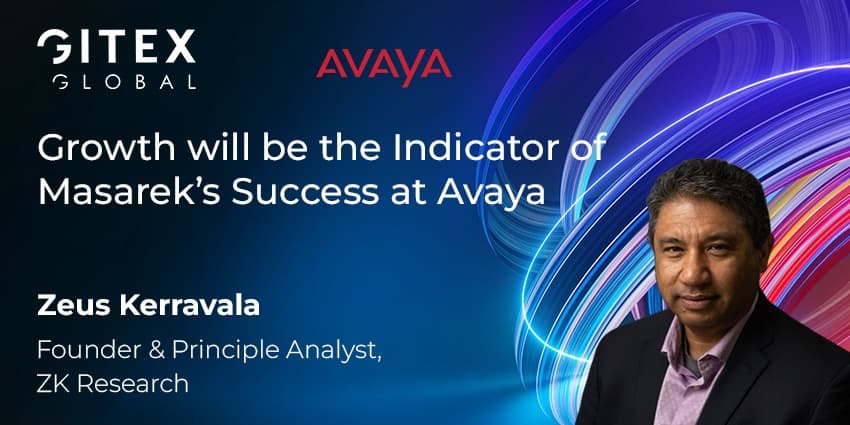 GITEX GLOBAL

AVAYA

Growth will be the Indicator of Masarek's Success at Avaya

Zeus Kerravala

Founder & Principle Analyst, ZK Research